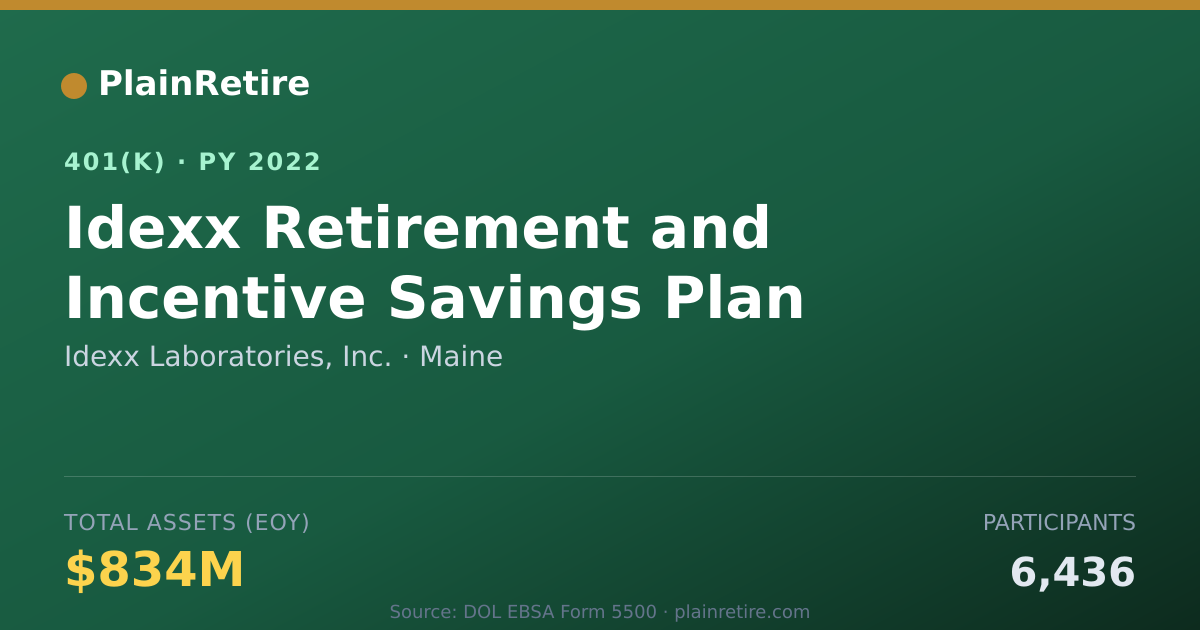 PlainRetire

401(K) · PY 2022

Idexx Retirement and Incentive Savings Plan

Idexx Laboratories, Inc. · Maine

TOTAL ASSETS (EOY)

$834M

PARTICIPANTS

6,436

Source: DOL EBSA Form 5500 · plainretire.com